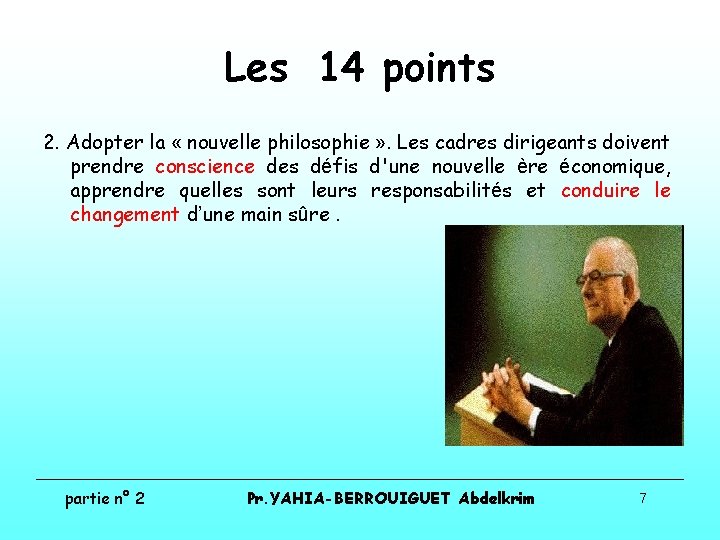 Les 14 points

2. Adopter la « nouvelle philosophie ». Les cadres dirigeants doivent prendre conscience des défis d'une nouvelle ère économique, apprendre quelles sont leurs responsabilités et conduire le changement d'une main sûre .

partie n° 2

Pr.YAHIA-BERROUIGUET Abdelkrim

7